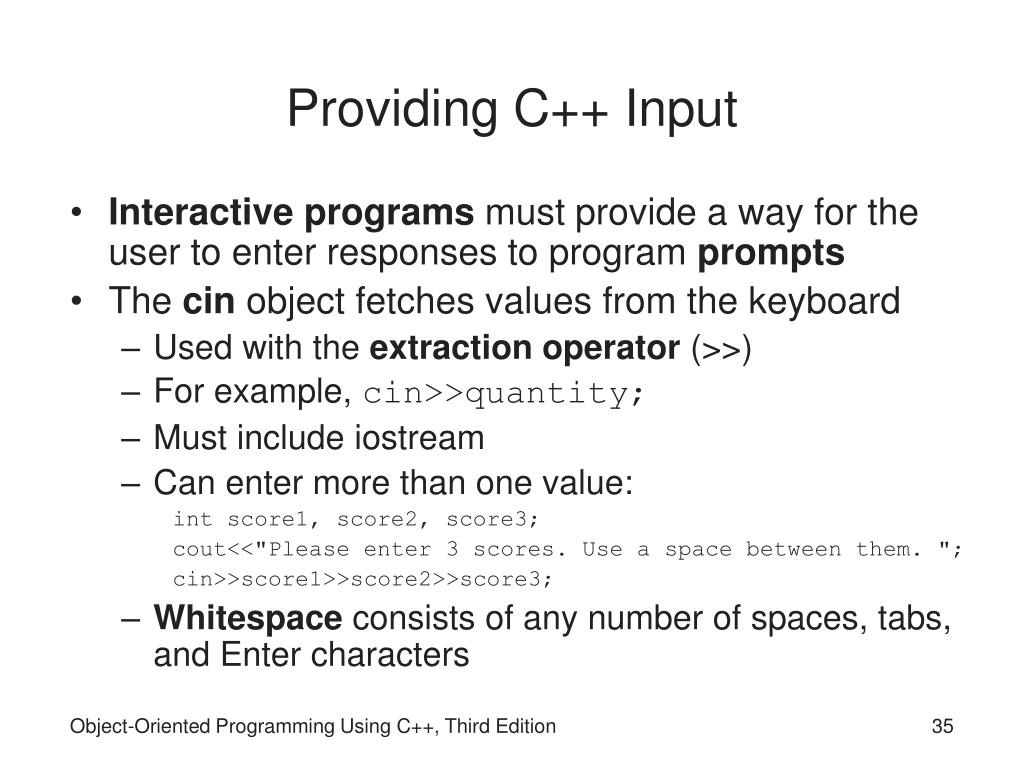 Providing C++ Input

• Interactive programs must provide a way for the user to enter responses to program prompts
• The cin object fetches values from the keyboard
– Used with the extraction operator (>>)
– For example, cin>>quantity;
– Must include iostream
– Can enter more than one value:
int score1, score2, score3;
cout<<"Please enter 3 scores. Use a space between them. ";
cin>>score1>>score2>>score3;
– Whitespace consists of any number of spaces, tabs, and Enter characters

Object-Oriented Programming Using C++, Third Edition

35